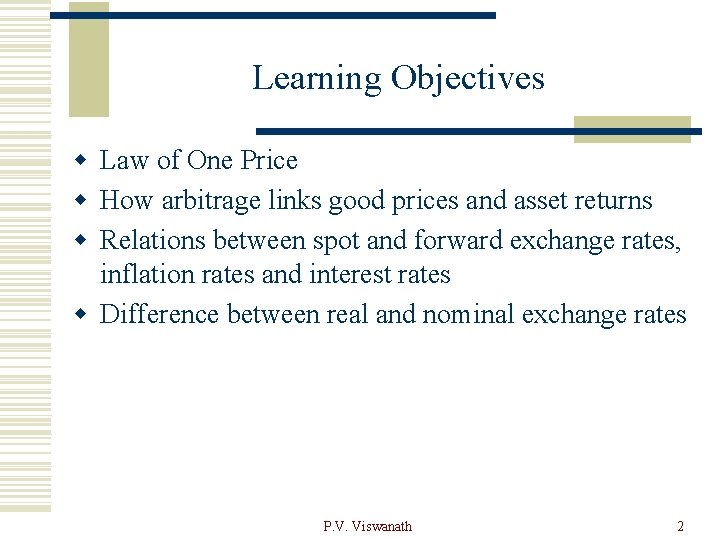 Learning Objectives

- Law of One Price
- How arbitrage links good prices and asset returns
- Relations between spot and forward exchange rates, inflation rates and interest rates
- Difference between real and nominal exchange rates

P.V. Viswanath

2